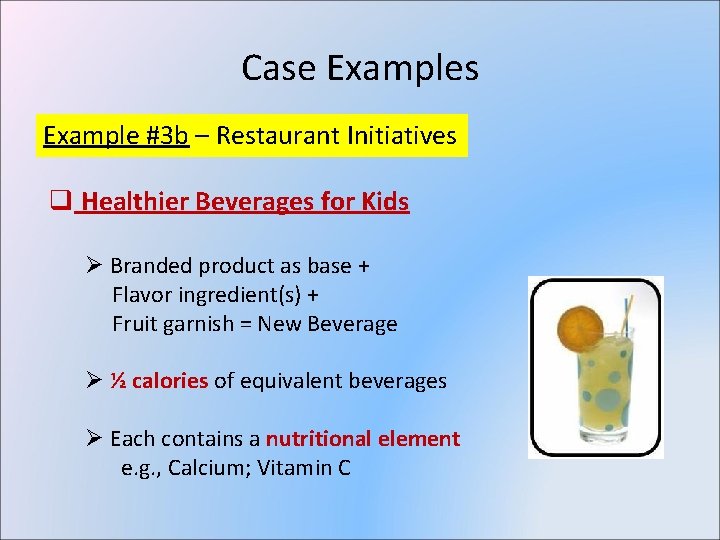 Case Examples

Example #3b – Restaurant Initiatives

❑ Healthier Beverages for Kids

➢ Branded product as base + Flavor ingredient(s) + Fruit garnish = New Beverage

➢ ½ calories of equivalent beverages

➢ Each contains a nutritional element e.g., Calcium; Vitamin C